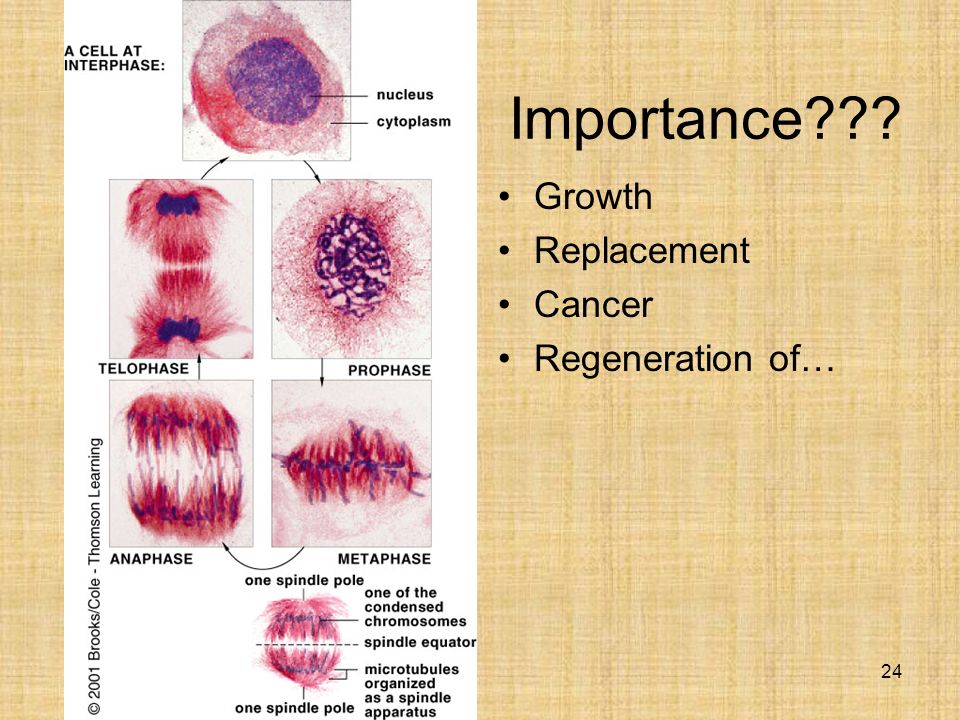 A CELL AT INTERPHASE:

nucleus

cytoplasm

TELOPHASE

PROPHASE

ANAPHASE

METAPHASE

one spindle pole

one of the condensed chromosomes

spindle equator

microtubules organized as a spindle apparatus

one spindle pole

© 2001 Brooks/Cole - Thomson Learning

Importance???

• Growth
• Replacement
• Cancer
• Regeneration of…

24